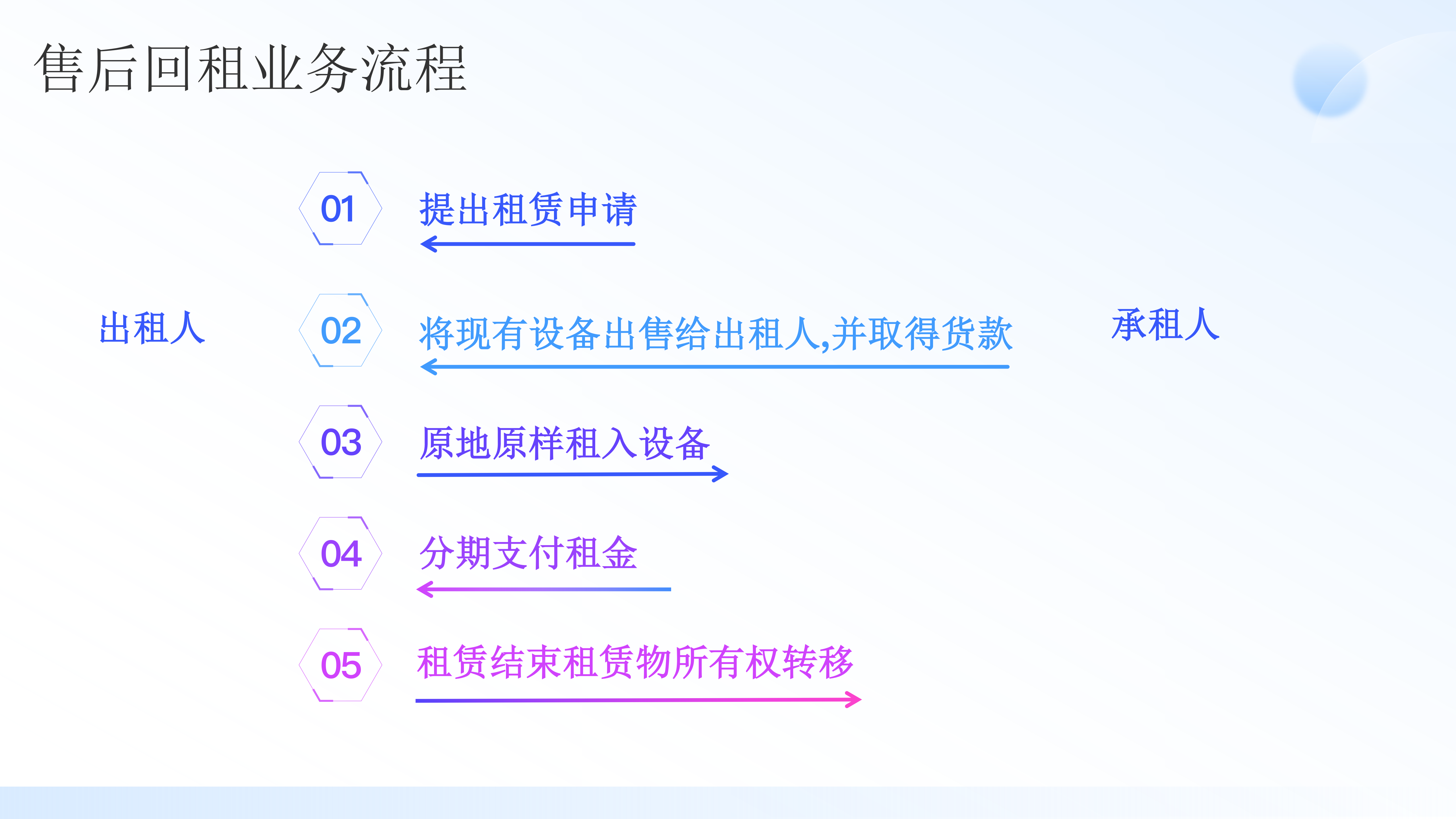 售后回租业务流程

出租人

01 提出租赁申请

02 将现有设备出售给出租人,并取得货款

03 原地原样租入设备

04 分期支付租金

05 租赁结束租赁物所有权转移

承租人